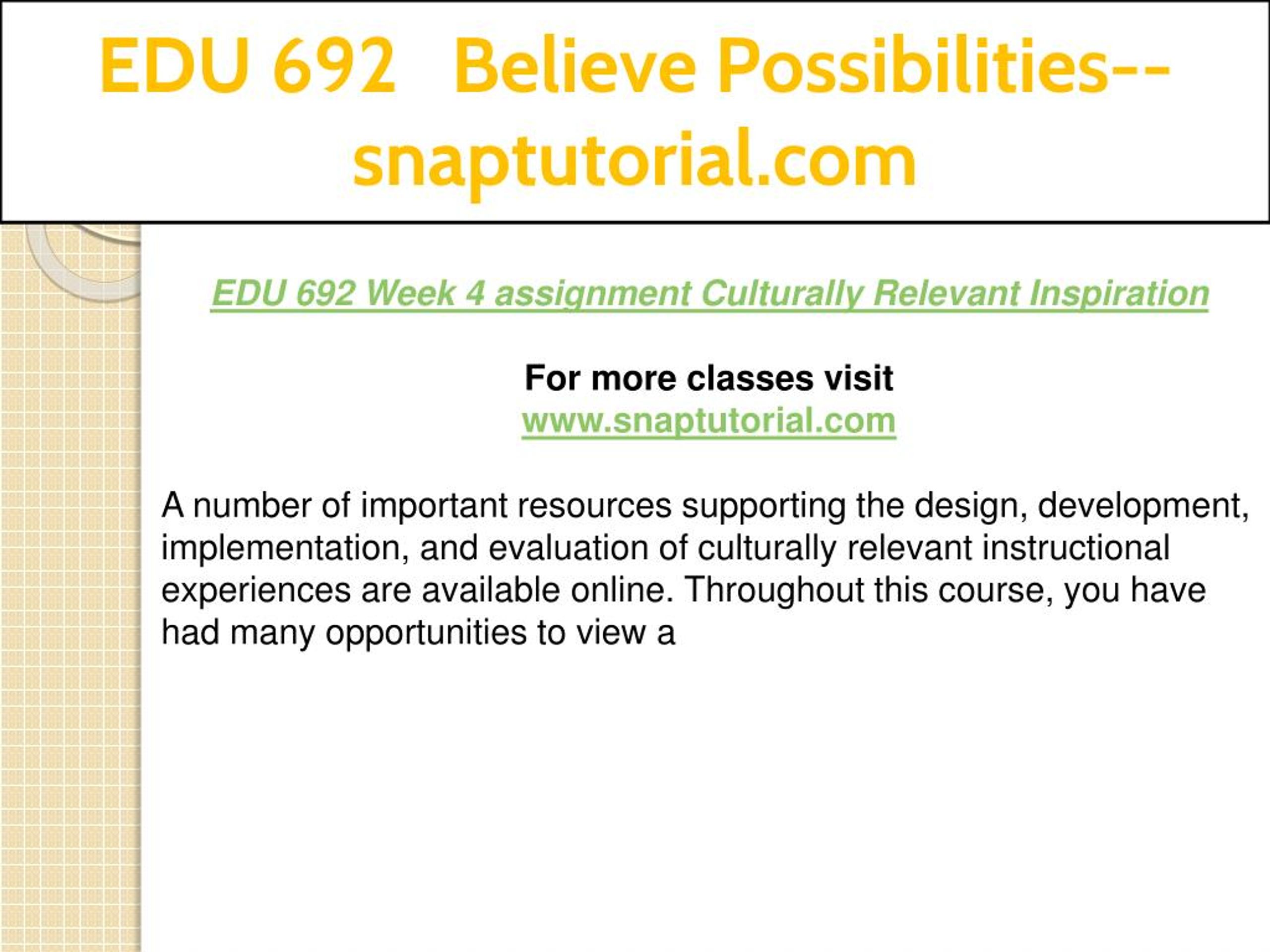 EDU 692 Believe Possibilities--snaptutorial.com

EDU 692 Week 4 assignment Culturally Relevant Inspiration

For more classes visit
www.snaptutorial.com

A number of important resources supporting the design, development, implementation, and evaluation of culturally relevant instructional experiences are available online. Throughout this course, you have had many opportunities to view a